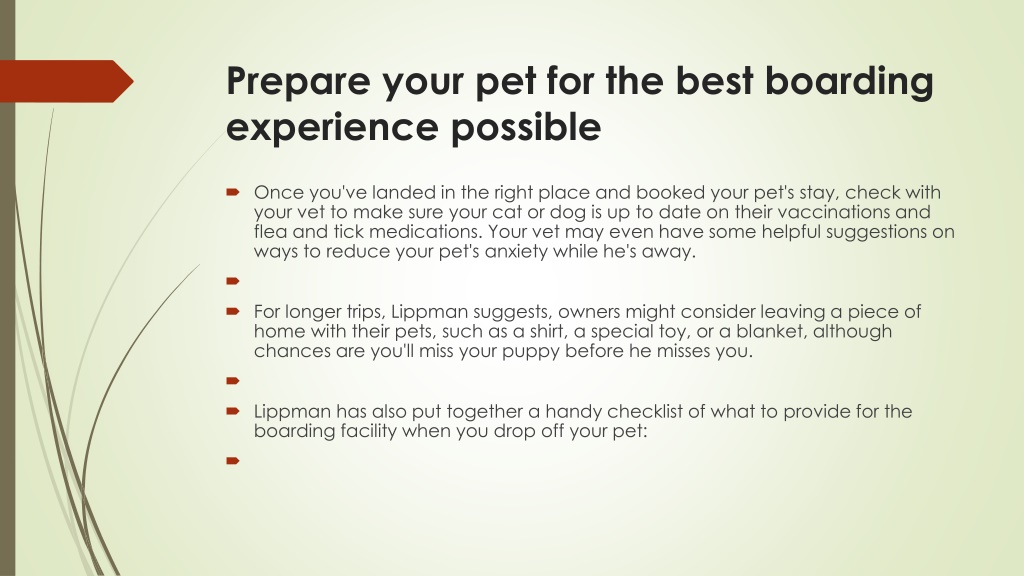 Prepare your pet for the best boarding experience possible

Once you've landed in the right place and booked your pet's stay, check with your vet to make sure your cat or dog is up to date on their vaccinations and flea and tick medications. Your vet may even have some helpful suggestions on ways to reduce your pet's anxiety while he's away.

For longer trips, Lippman suggests, owners might consider leaving a piece of home with their pets, such as a shirt, a special toy, or a blanket, although chances are you'll miss your puppy before he misses you.

Lippman has also put together a handy checklist of what to provide for the boarding facility when you drop off your pet: